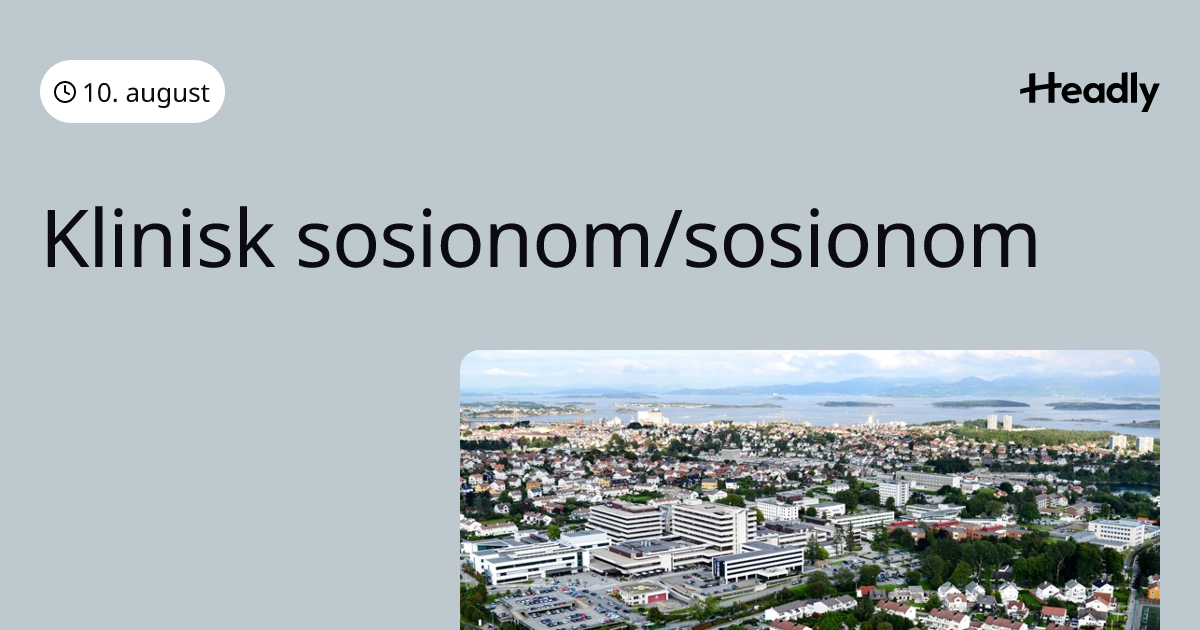 10. august

Headly

Klinisk sosionom/sosionom